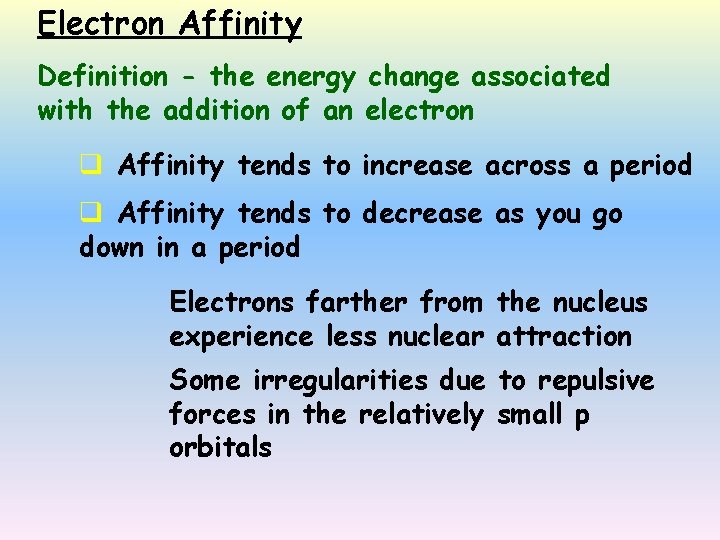 Electron Affinity

Definition - the energy change associated with the addition of an electron

❑ Affinity tends to increase across a period

❑ Affinity tends to decrease as you go down in a period

Electrons farther from the nucleus experience less nuclear attraction

Some irregularities due to repulsive forces in the relatively small p orbitals